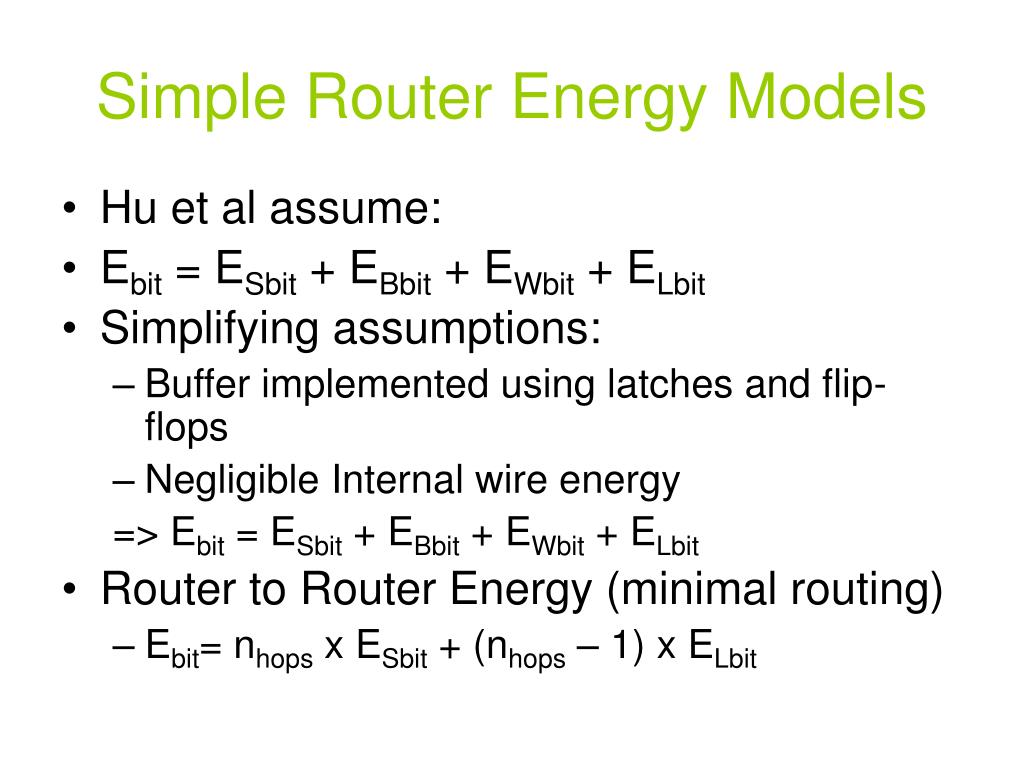 Simple Router Energy Models

• Hu et al assume:
• $E_{bit} = E_{Sbit} + E_{Bbit} + E_{Wbit} + E_{Lbit}$
• Simplifying assumptions:
– Buffer implemented using latches and flip-flops
– Negligible Internal wire energy
=> $E_{bit} = E_{Sbit} + E_{Bbit} + E_{Wbit} + E_{Lbit}$
• Router to Router Energy (minimal routing)
– $E_{bit} = n_{hops} \times E_{Sbit} + (n_{hops} – 1) \times E_{Lbit}$